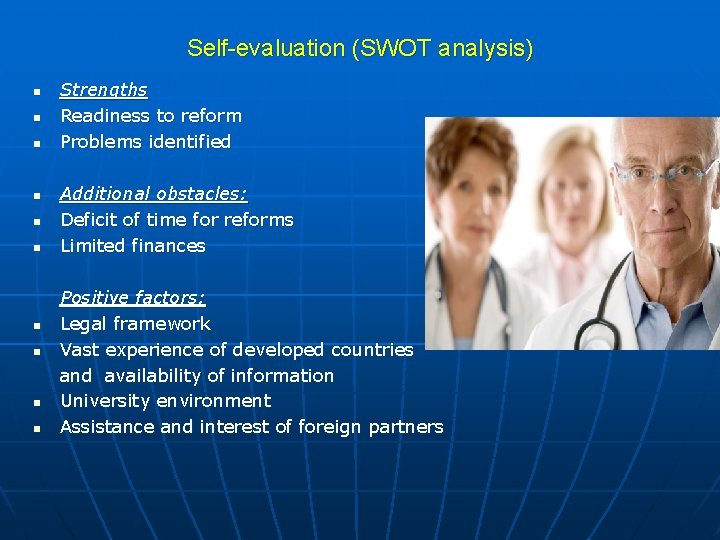 Self-evaluation (SWOT analysis)

- Strengths
- Readiness to reform
- Problems identified

- Additional obstacles:
- Deficit of time for reforms
- Limited finances

Positive factors:
- Legal framework
- Vast experience of developed countries and availability of information
- University environment
- Assistance and interest of foreign partners